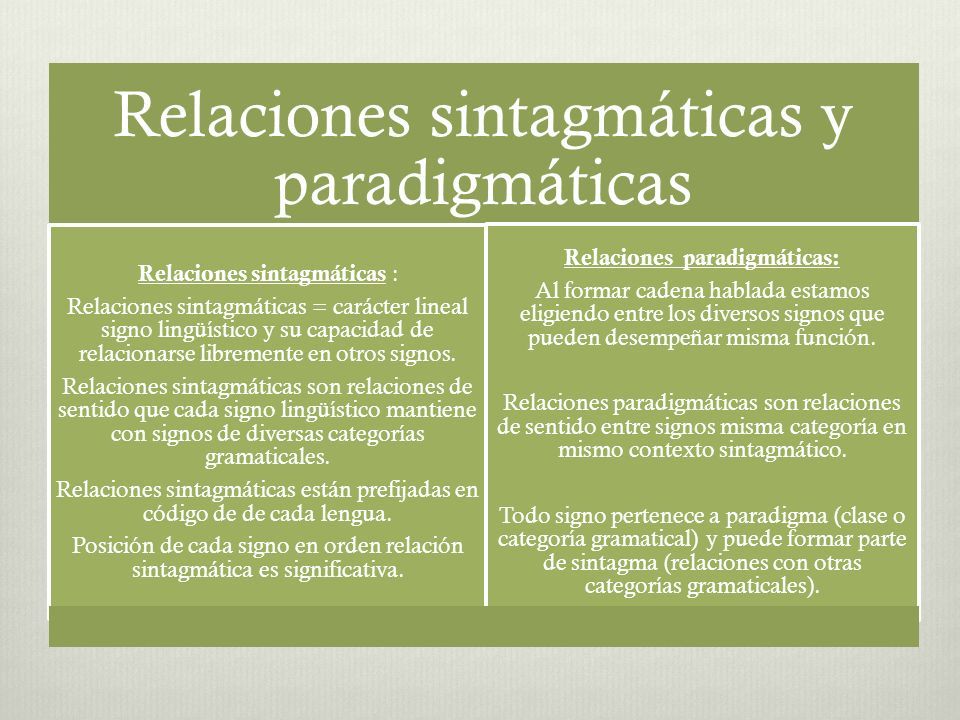 Relaciones sintagmáticas y paradigmáticas

Relaciones sintagmáticas :

Relaciones sintagmáticas = carácter lineal signo lingüístico y su capacidad de relacionarse libremente en otros signos.

Relaciones sintagmáticas son relaciones de sentido que cada signo lingüístico mantiene con signos de diversas categorías gramaticales.

Relaciones sintagmáticas están prefijadas en código de de cada lengua.

Posición de cada signo en orden relación sintagmática es significativa.

Relaciones paradigmáticas:

Al formar cadena hablada estamos eligiendo entre los diversos signos que pueden desempeñar misma función.

Relaciones paradigmáticas son relaciones de sentido entre signos misma categoría en mismo contexto sintagmático.

Todo signo pertenece a paradigma (clase o categoría gramatical) y puede formar parte de sintagma (relaciones con otras categorías gramaticales).